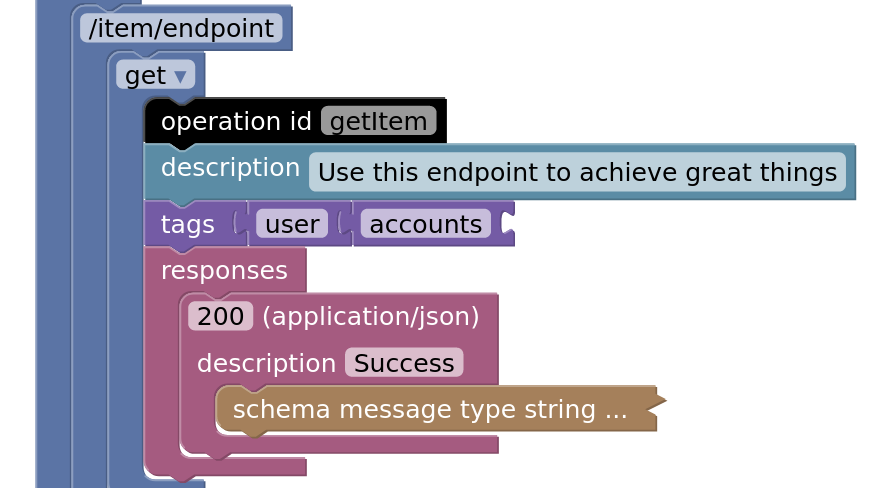 /item/endpoint

get ▾

operation id getItem

description Use this endpoint to achieve great things

tags user accounts

responses

200 (application/json)

description Success

schema message type string ...